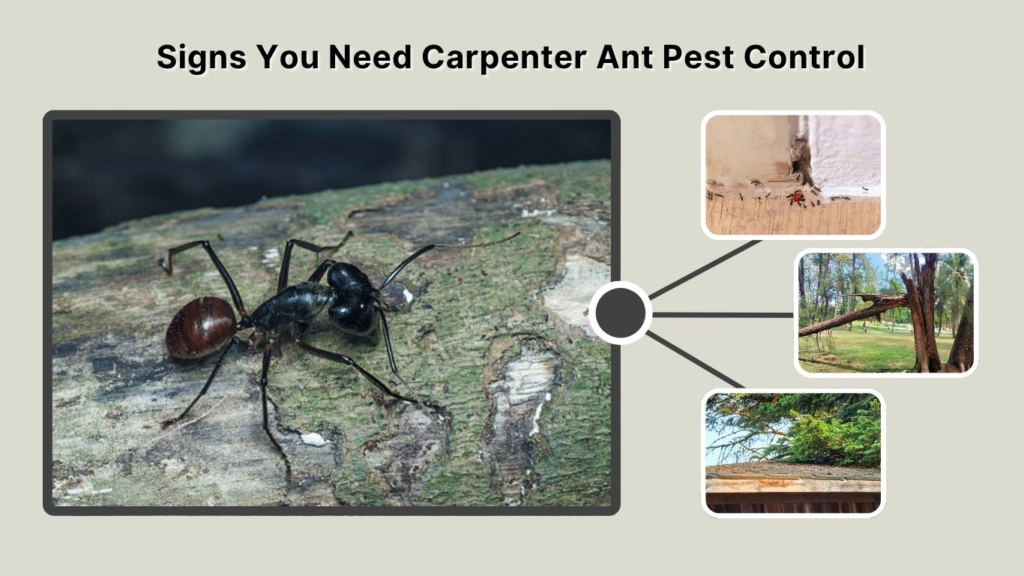 Signs You Need Carpenter Ant Pest Control